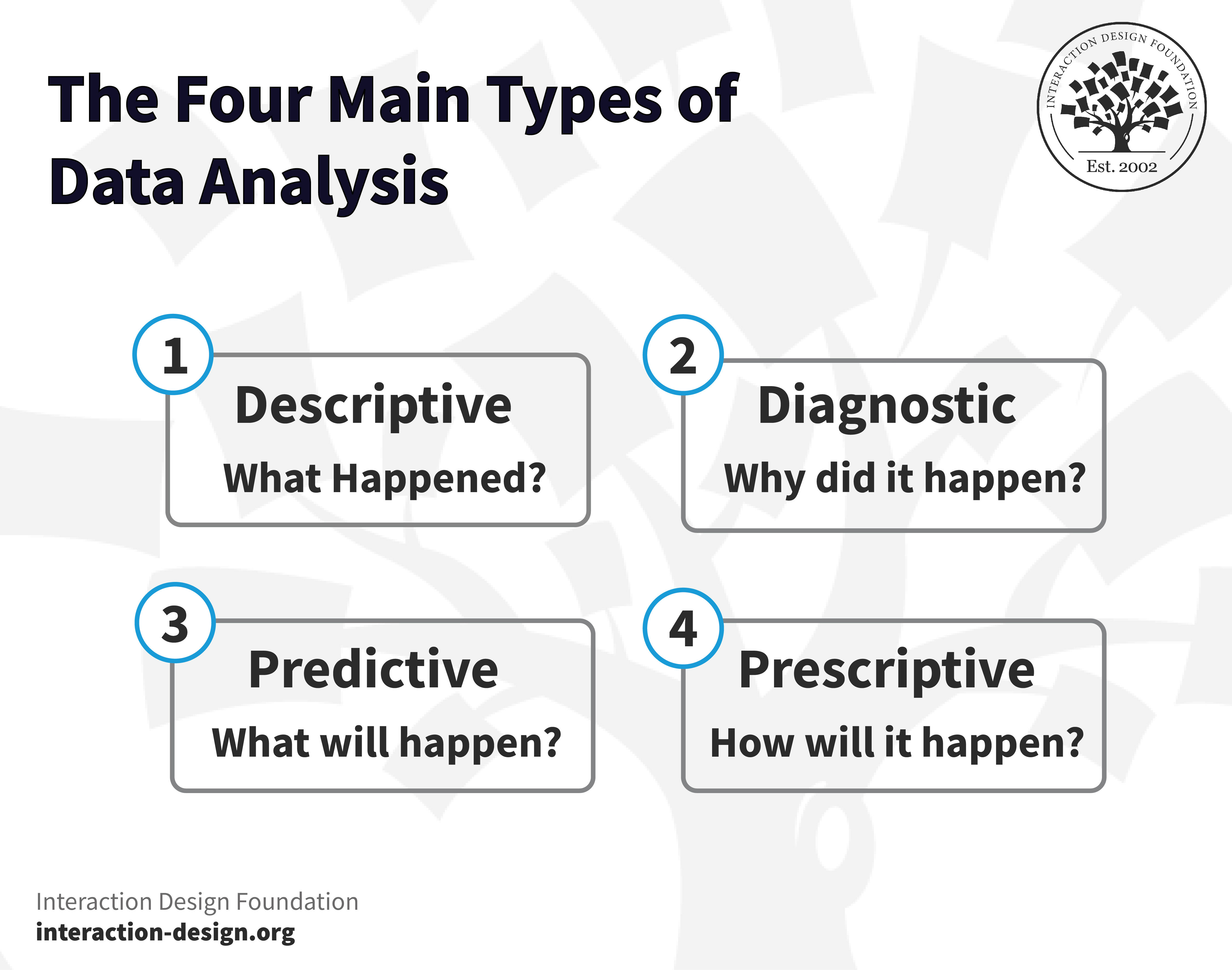 The Four Main Types of Data Analysis

INTERACTION DESIGN FOUNDATION
Est. 2002

1
Descriptive
What Happened?

2
Diagnostic
Why did it happen?

3
Predictive
What will happen?

4
Prescriptive
How will it happen?

Interaction Design Foundation
interaction-design.org